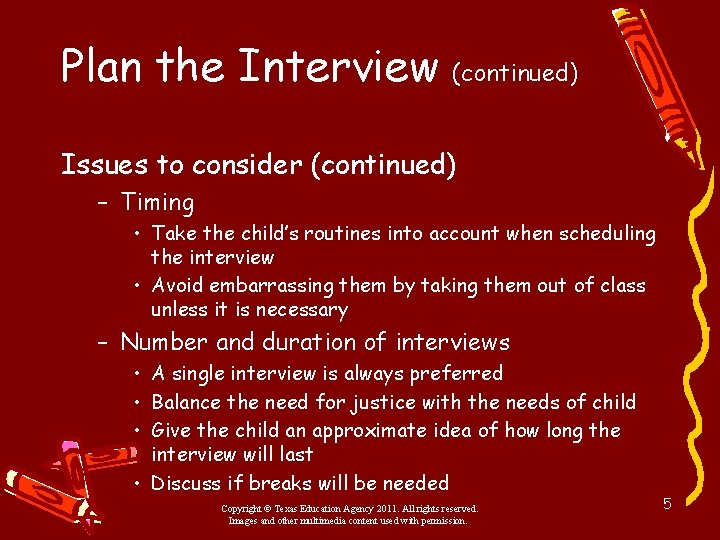 Plan the Interview (continued)

Issues to consider (continued)

– Timing

• Take the child's routines into account when scheduling the interview

• Avoid embarrassing them by taking them out of class unless it is necessary

– Number and duration of interviews

• A single interview is always preferred

• Balance the need for justice with the needs of child

• Give the child an approximate idea of how long the interview will last

• Discuss if breaks will be needed

Copyright © Texas Education Agency 2011. All rights reserved.
Images and other multimedia content used with permission.

5